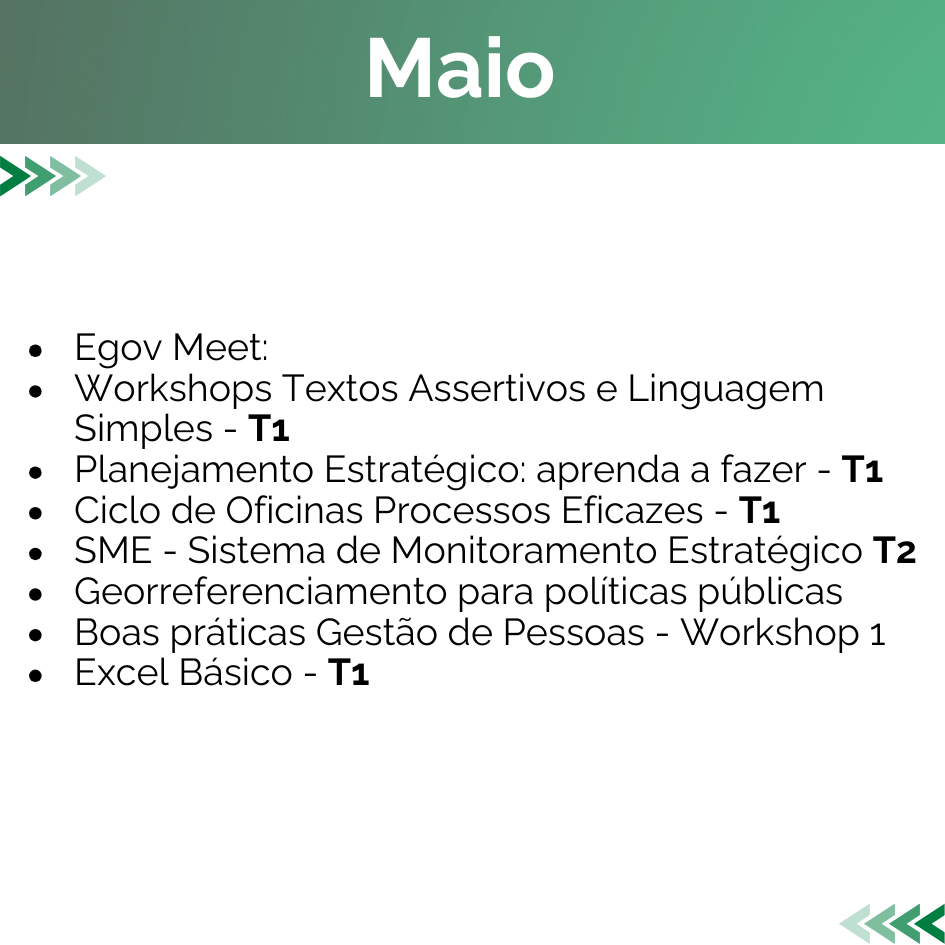 Maio

- Egov Meet:
- Workshops Textos Assertivos e Linguagem Simples - **T1**
- Planejamento Estratégico: aprenda a fazer - **T1**
- Ciclo de Oficinas Processos Eficazes - **T1**
- SME - Sistema de Monitoramento Estratégico **T2**
- Georreferenciamento para políticas públicas
- Boas práticas Gestão de Pessoas - Workshop 1
- Excel Básico - **T1**